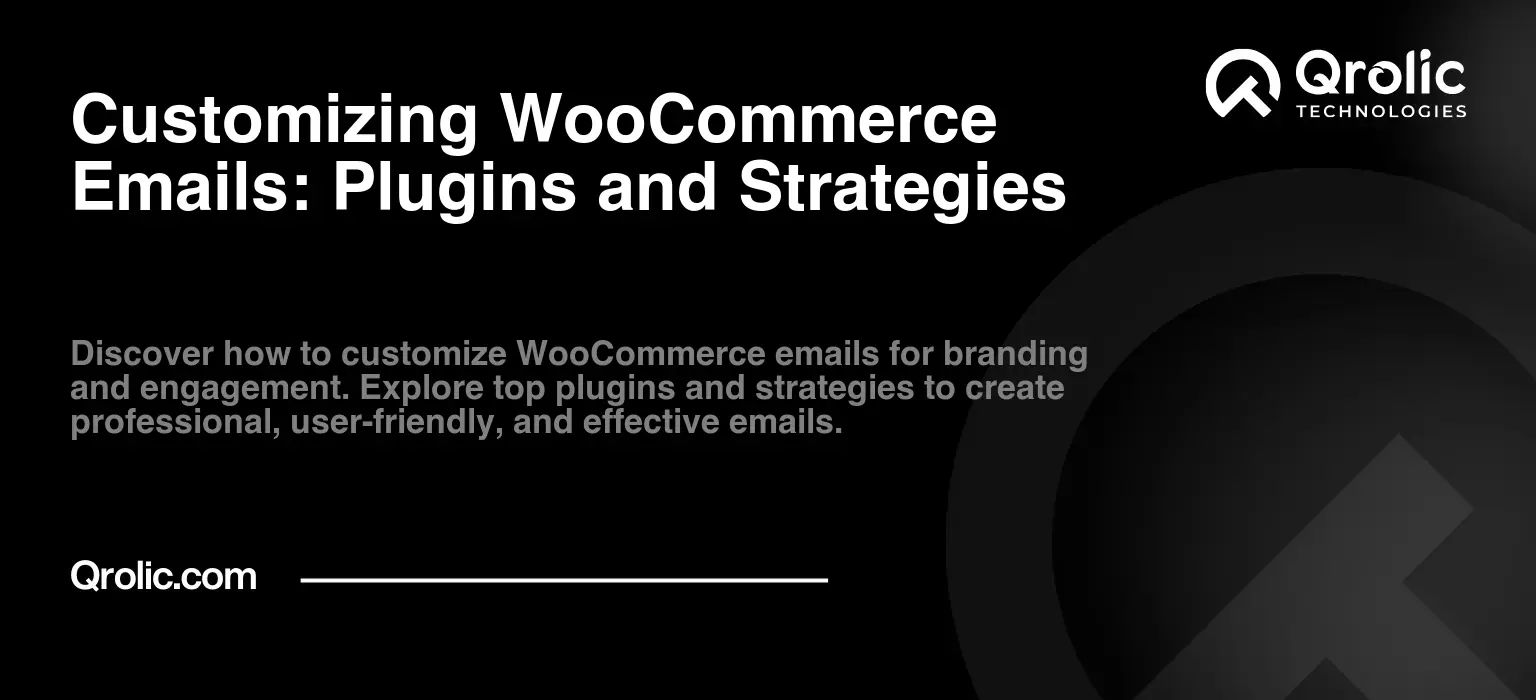 Customizing WooCommerce Emails: Plugins and Strategies

Qrolic
TECHNOLOGIES

Discover how to customize WooCommerce emails for branding and engagement. Explore top plugins and strategies to create professional, user-friendly, and effective emails.

Qrolic.com